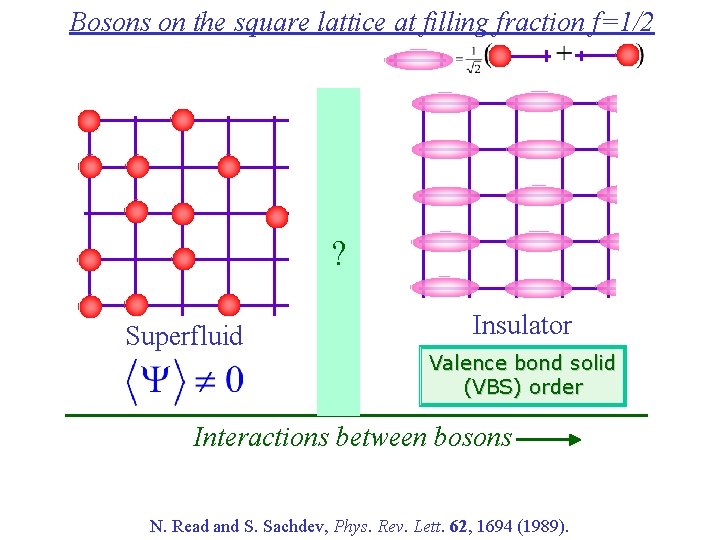 Bosons on the square lattice at filling fraction f=1/2

$= \frac{1}{\sqrt{2}} ( \quad + \quad )$

?

Superfluid

$\langle \Psi \rangle \neq 0$

Insulator

Valence bond solid (VBS) order

Interactions between bosons

N. Read and S. Sachdev, Phys. Rev. Lett. 62, 1694 (1989).